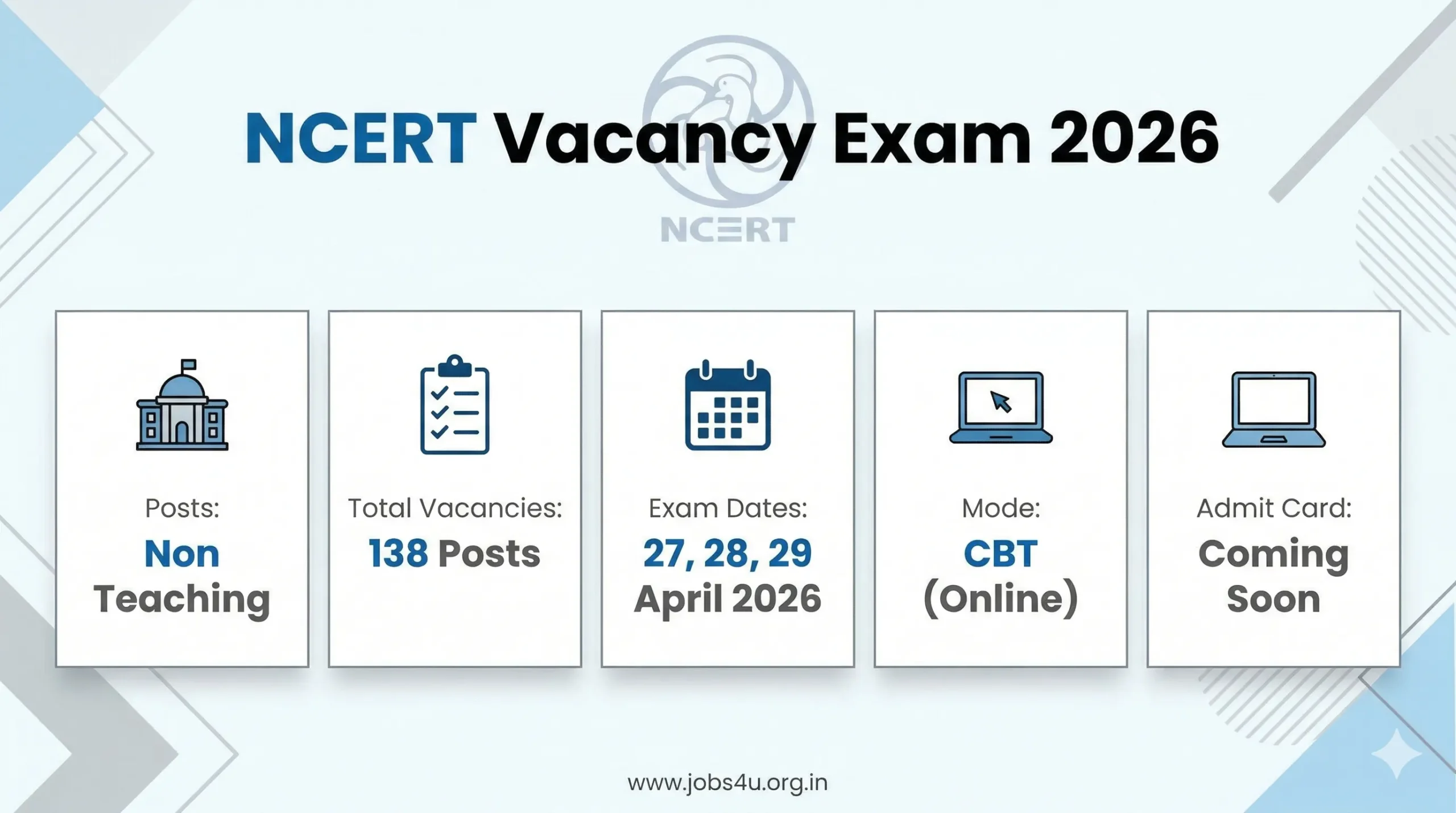 NCERT Vacancy Exam 2026

NCERT

Posts:
Non Teaching

Total Vacancies:
138 Posts

Exam Dates:
27, 28, 29 April 2026

Mode:
CBT (Online)

Admit Card:
Coming Soon

www.jobs4u.org.in